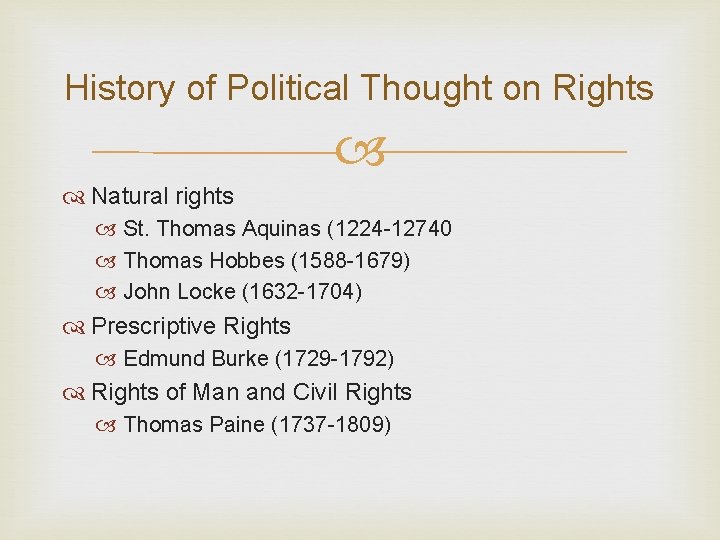 History of Political Thought on Rights

Natural rights
St. Thomas Aquinas (1224-12740
Thomas Hobbes (1588-1679)
John Locke (1632-1704)

Prescriptive Rights
Edmund Burke (1729-1792)

Rights of Man and Civil Rights
Thomas Paine (1737-1809)